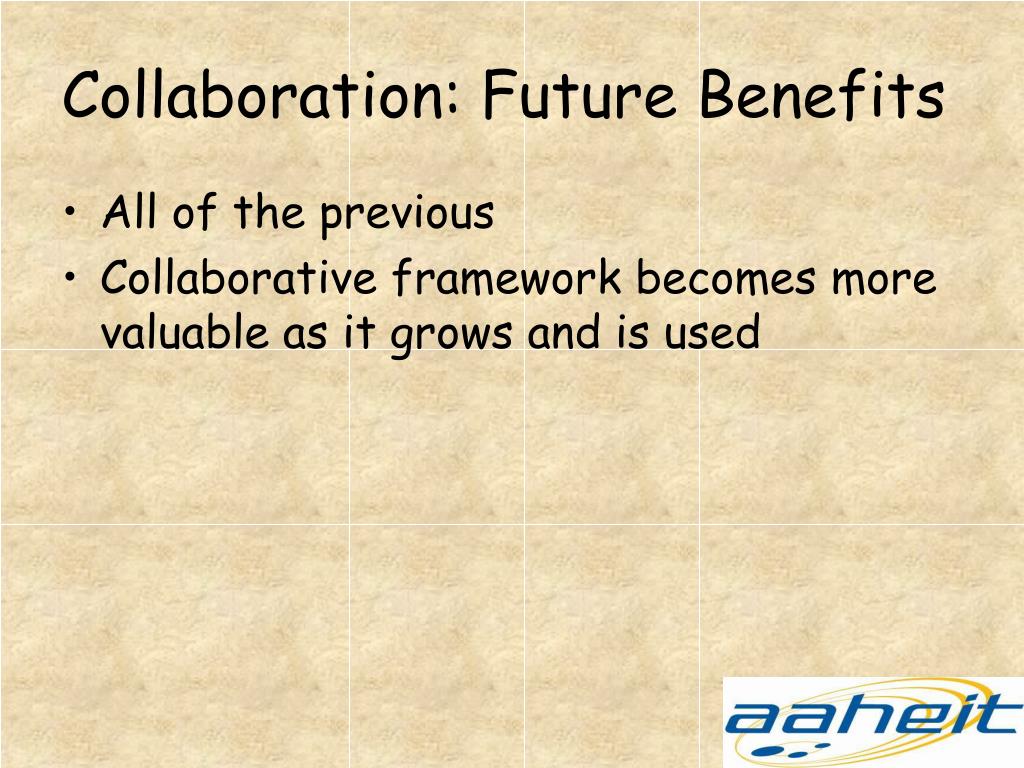 Collaboration: Future Benefits

• All of the previous
• Collaborative framework becomes more valuable as it grows and is used

aaheit